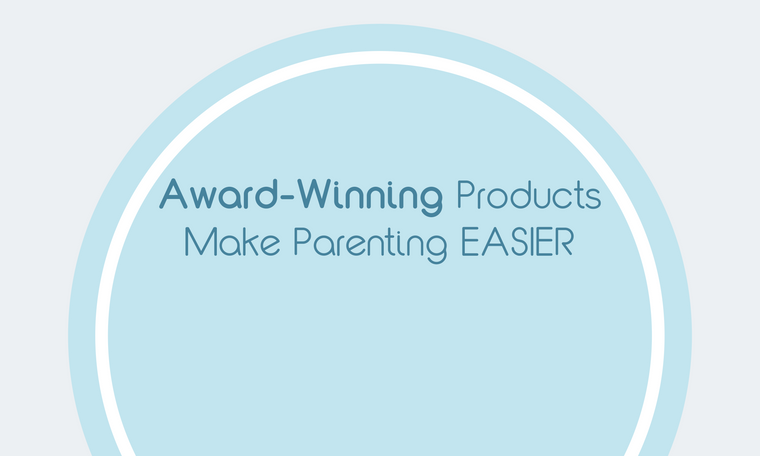 Award-Winning Products Make Parenting EASIER